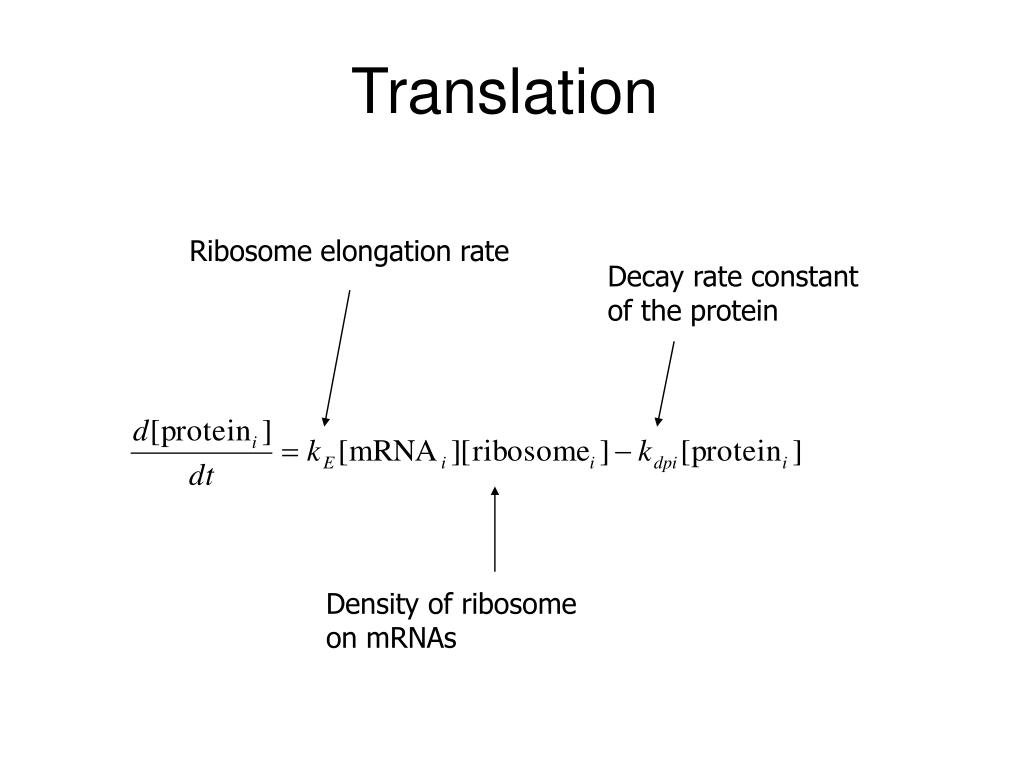 Translation

Ribosome elongation rate

Decay rate constant of the protein

$\frac{d[\text{protein}_i]}{dt} = k_E[\text{mRNA}_i][\text{ribosome}_i] - k_{dpi}[\text{protein}_i]$

Density of ribosome on mRNAs